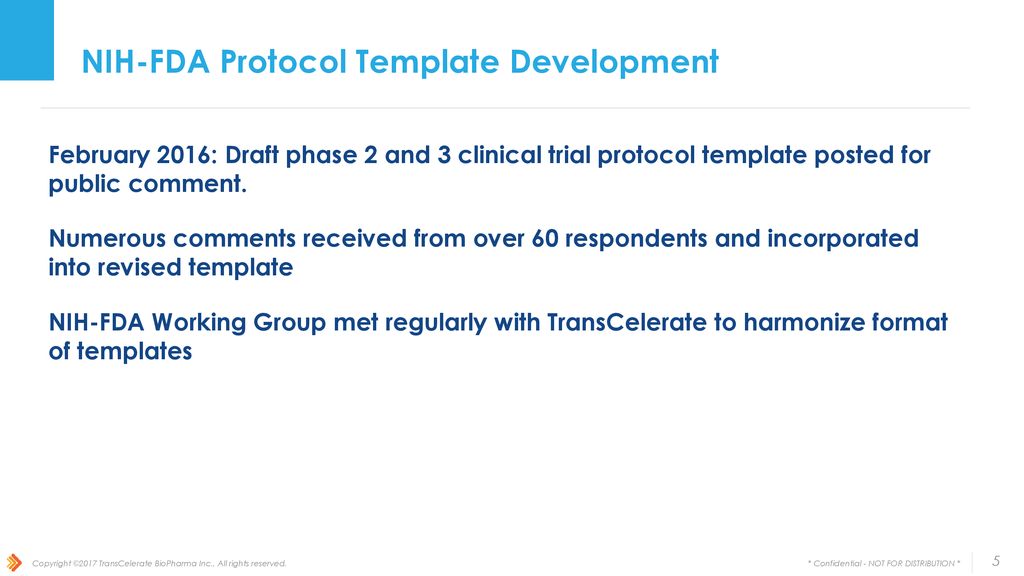 NIH-FDA Protocol Template Development

February 2016: Draft phase 2 and 3 clinical trial protocol template posted for public comment.

Numerous comments received from over 60 respondents and incorporated into revised template

NIH-FDA Working Group met regularly with TransCelerate to harmonize format of templates

Copyright ©2017 TransCelerate BioPharma Inc., All rights reserved.

* Confidential - NOT FOR DISTRIBUTION *

5